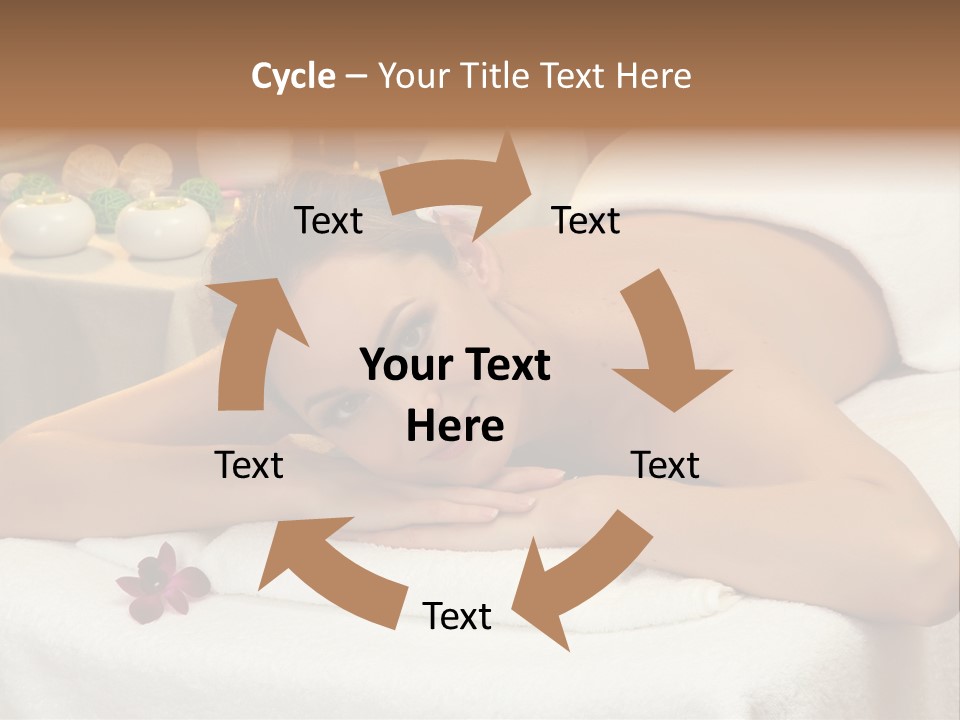 Cycle – Your Title Text Here

Text

Text

Your Text Here

Text

Text

Text